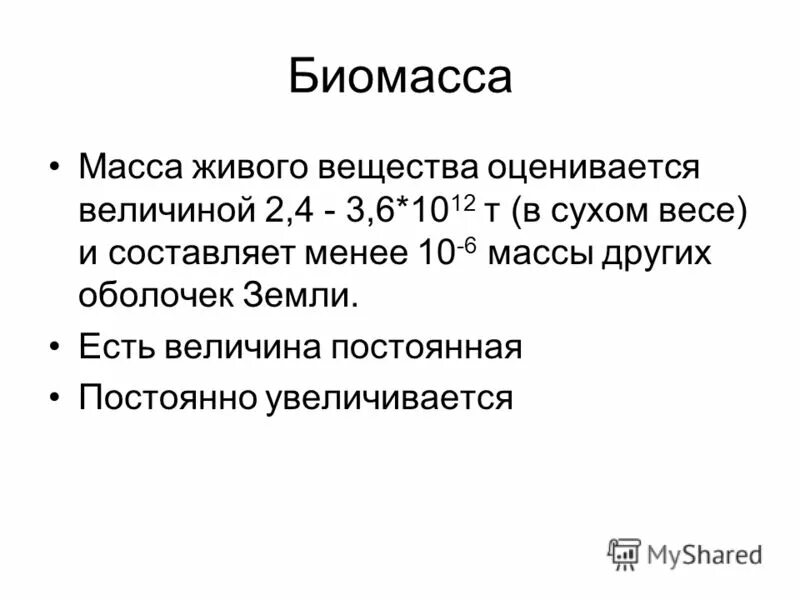 Биомасса

• Масса живого вещества оценивается величиной 2,4 - 3,6*$10^{12}$ т (в сухом весе) и составляет менее $10^{-6}$ массы других оболочек Земли.

• Есть величина постоянная

• Постоянно увеличивается

MyShared